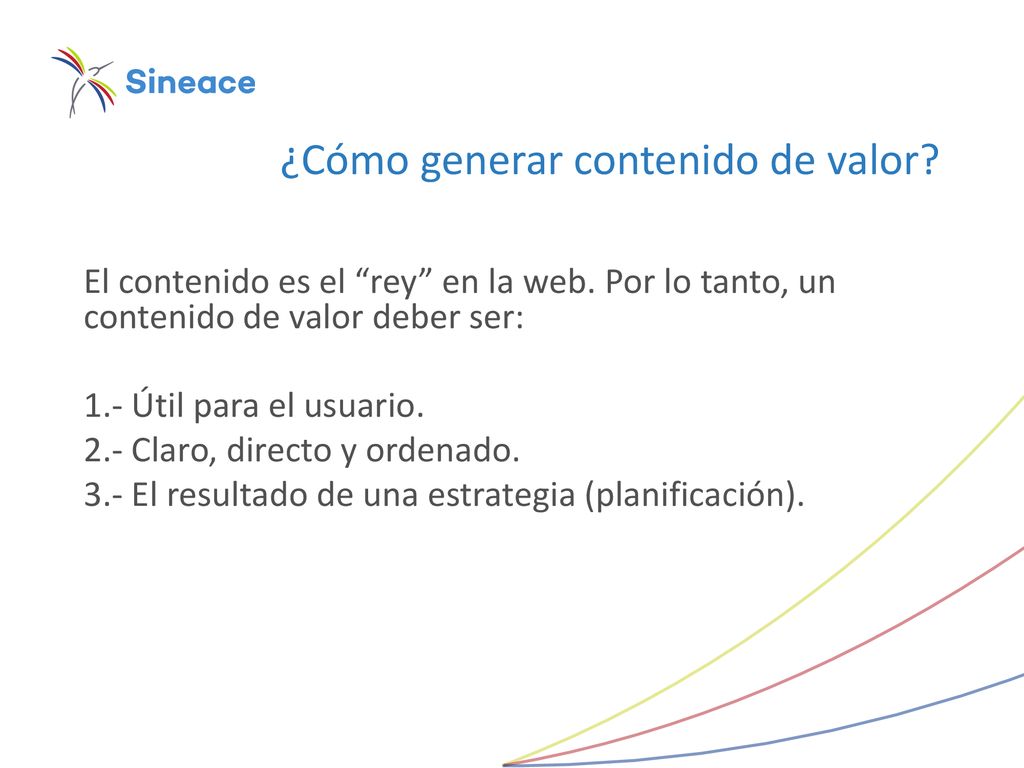 Sineace

¿Cómo generar contenido de valor?

El contenido es el “rey” en la web. Por lo tanto, un contenido de valor deber ser:

1.- Útil para el usuario.
2.- Claro, directo y ordenado.
3.- El resultado de una estrategia (planificación).